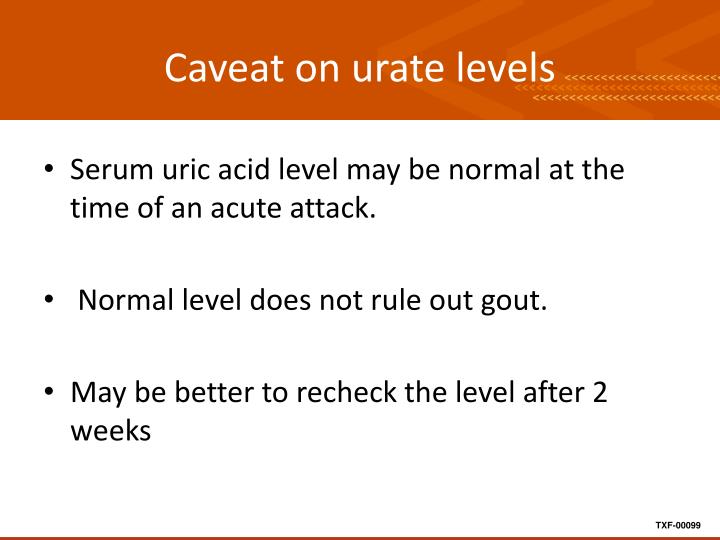 Caveat on urate levels

• Serum uric acid level may be normal at the time of an acute attack.

• Normal level does not rule out gout.

• May be better to recheck the level after 2 weeks

TXF-00099